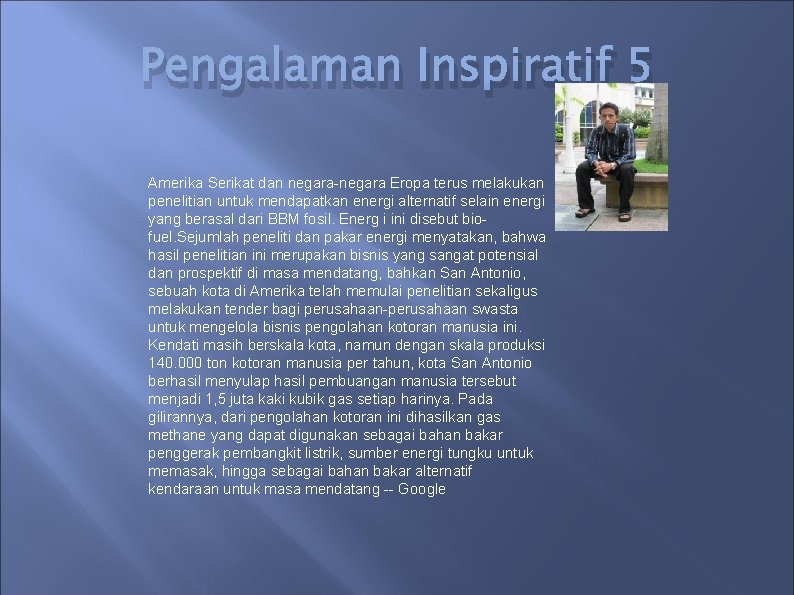 Pengalaman Inspiratif 5

Amerika Serikat dan negara-negara Eropa terus melakukan penelitian untuk mendapatkan energi alternatif selain energi yang berasal dari BBM fosil. Energ i ini disebut bio-fuel.Sejumlah peneliti dan pakar energi menyatakan, bahwa hasil penelitian ini merupakan bisnis yang sangat potensial dan prospektif di masa mendatang, bahkan San Antonio, sebuah kota di Amerika telah memulai penelitian sekaligus melakukan tender bagi perusahaan-perusahaan swasta untuk mengelola bisnis pengolahan kotoran manusia ini. Kendati masih berskala kota, namun dengan skala produksi 140.000 ton kotoran manusia per tahun, kota San Antonio berhasil menyulap hasil pembuangan manusia tersebut menjadi 1,5 juta kaki kubik gas setiap harinya. Pada gilirannya, dari pengolahan kotoran ini dihasilkan gas methane yang dapat digunakan sebagai bahan bakar penggerak pembangkit listrik, sumber energi tungku untuk memasak, hingga sebagai bahan bakar alternatif kendaraan untuk masa mendatang -- Google